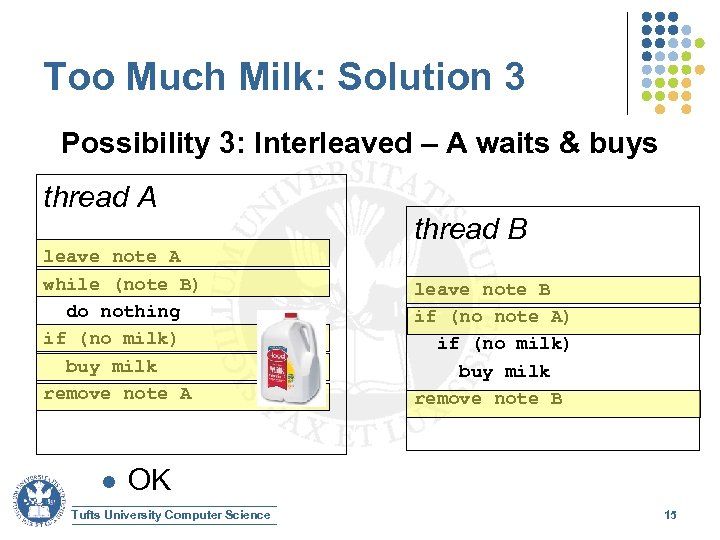 Too Much Milk: Solution 3

Possibility 3: Interleaved – A waits & buys

thread A

leave note A
while (note B)
do nothing
if (no milk)
buy milk
remove note A

thread B

leave note B
if (no note A)
if (no milk)
buy milk
remove note B

● OK

Tufts University Computer Science

15